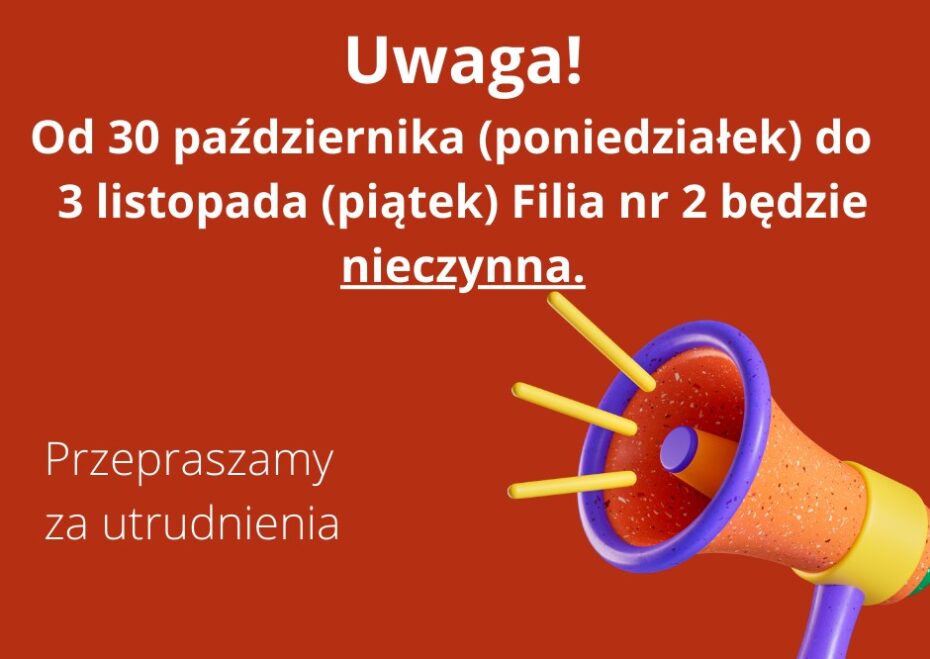 Uwaga!

Od 30 października (poniedziałek) do 3 listopada (piątek) Filia nr 2 będzie nieczynna.

Przepraszamy za utrudnienia